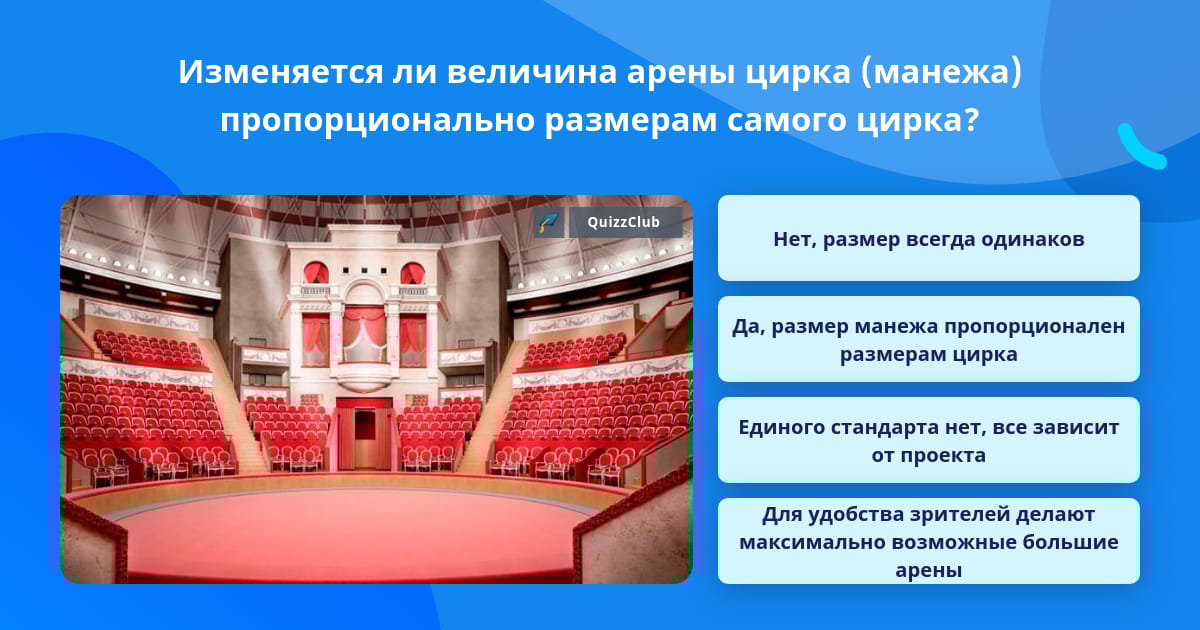 Изменяется ли величина арены цирка (манежа) пропорционально размерам самого цирка?

QuizzClub

Нет, размер всегда одинаков

Да, размер манежа пропорционален размерам цирка

Единого стандарта нет, все зависит от проекта

Для удобства зрителей делают максимально возможные большие арены